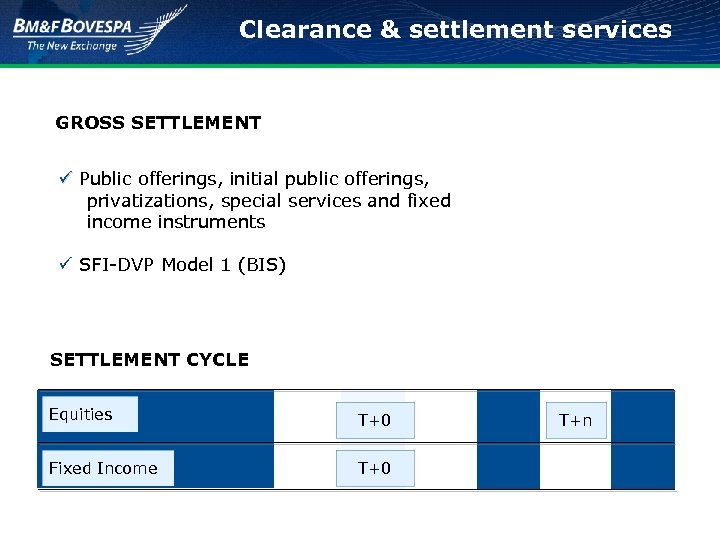 BM&FBOVESPA
The New Exchange

Clearance & settlement services

GROSS SETTLEMENT

✓ Public offerings, initial public offerings, privatizations, special services and fixed income instruments

✓ SFI-DVP Model 1 (BIS)

SETTLEMENT CYCLE

| Equities | T+0 | T+n |
|---|---|---|
| Fixed Income | T+0 | |